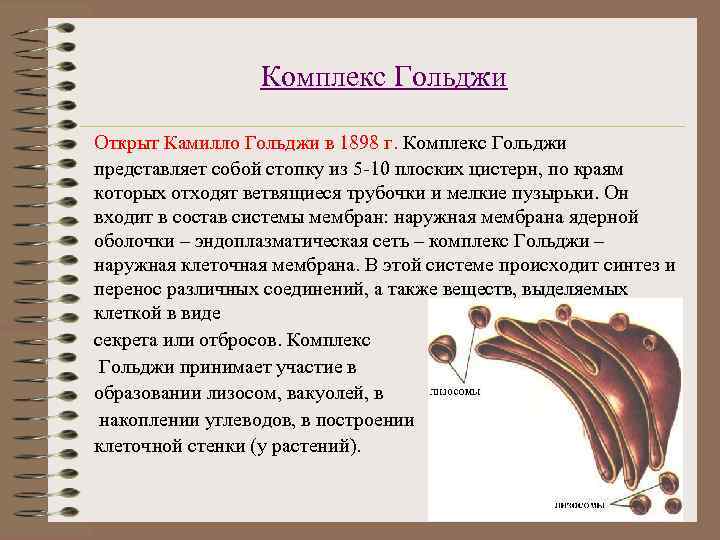 Комплекс Гольджи

Открыт Камилло Гольджи в 1898 г. Комплекс Гольджи представляет собой стопку из 5-10 плоских цистерн, по краям которых отходят ветвящиеся трубочки и мелкие пузырьки. Он входит в состав системы мембран: наружная мембрана ядерной оболочки – эндоплазматическая сеть – комплекс Гольджи – наружная клеточная мембрана. В этой системе происходит синтез и перенос различных соединений, а также веществ, выделяемых клеткой в виде

секрета или отбросов. Комплекс

Гольджи принимает участие в

образовании лизосом, вакуолей, в

накоплении углеводов, в построении

клеточной стенки (у растений).

лизосомы

лизосомы